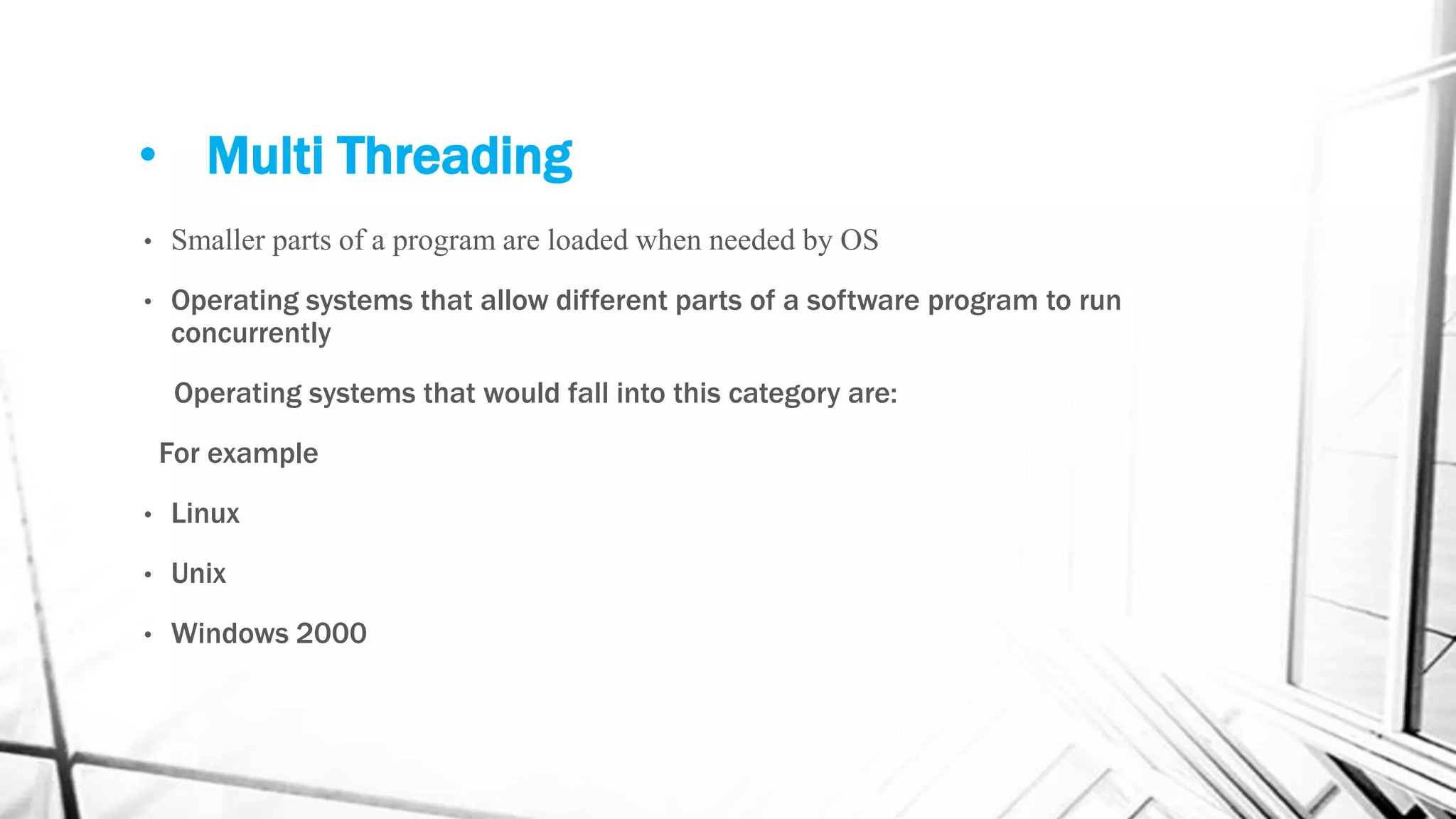 • Multi Threading

• Smaller parts of a program are loaded when needed by OS

• Operating systems that allow different parts of a software program to run concurrently

Operating systems that would fall into this category are:

For example

• Linux

• Unix

• Windows 2000